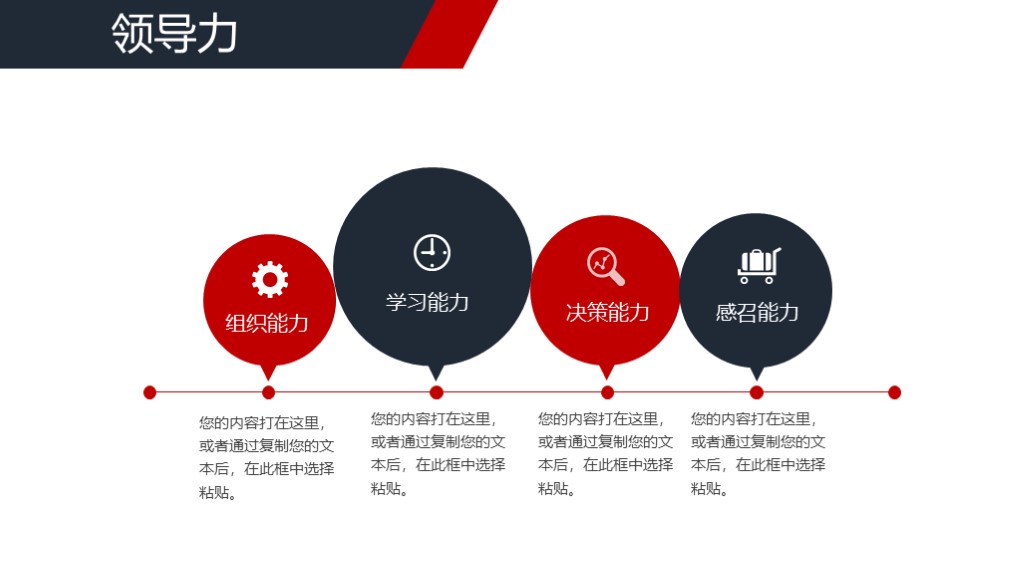 领导力

组织能力

学习能力

决策能力

感召能力

您的内容打在这里，或者通过复制您的文本后，在此框中选择粘贴。

您的内容打在这里，或者通过复制您的文本后，在此框中选择粘贴。

您的内容打在这里，或者通过复制您的文本后，在此框中选择粘贴。

您的内容打在这里，或者通过复制您的文本后，在此框中选择粘贴。